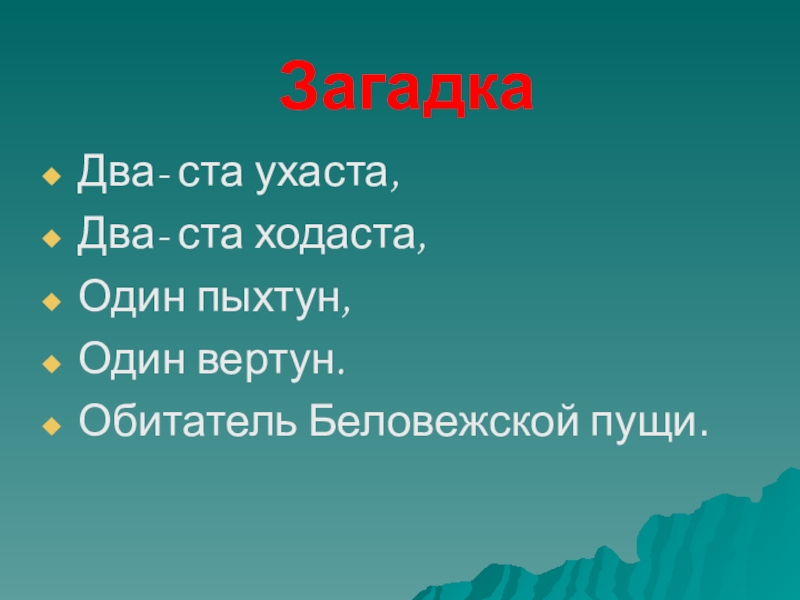 Загадка

Два- ста ухаста,

Два- ста ходаста,

Один пыхтун,

Один вертун.

Обитатель Беловежской пущи.